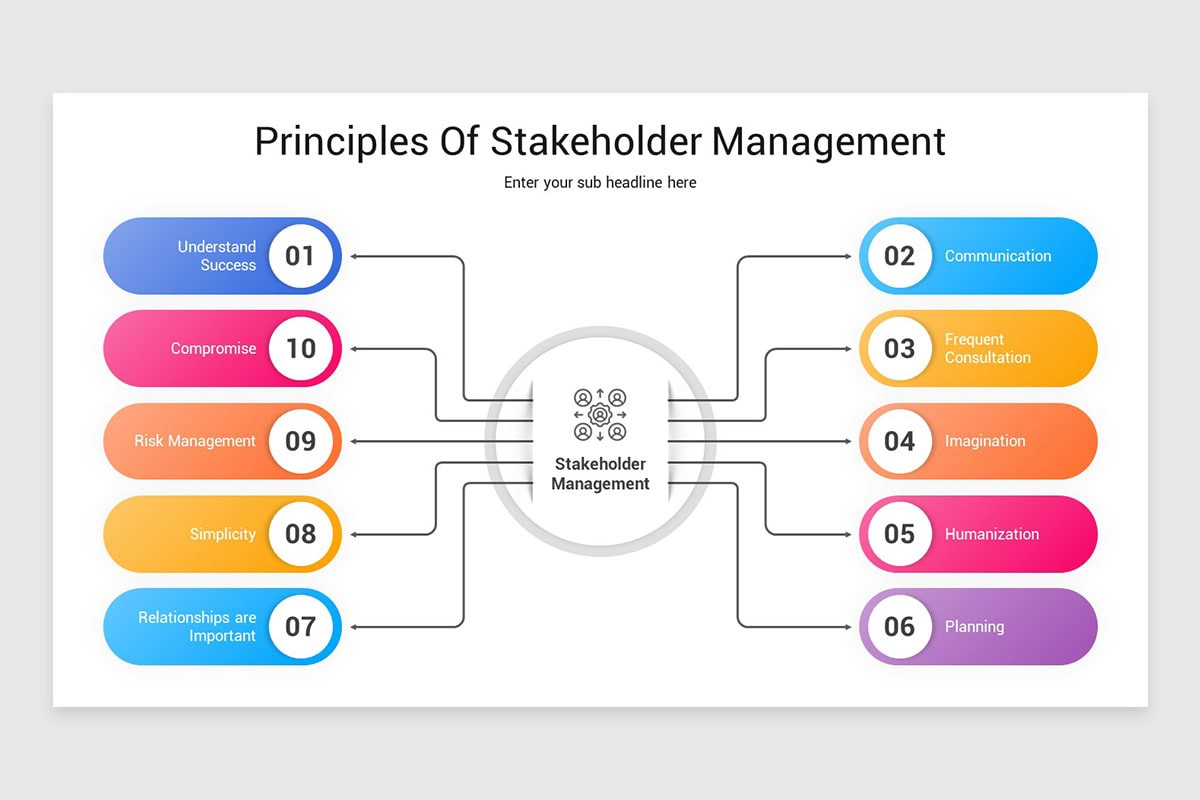 Principles Of Stakeholder Management

Enter your sub headline here

Understand Success 01

Compromise 10

Risk Management 09

Simplicity 08

Relationships are Important 07

Stakeholder Management

02 Communication

03 Frequent Consultation

04 Imagination

05 Humanization

06 Planning